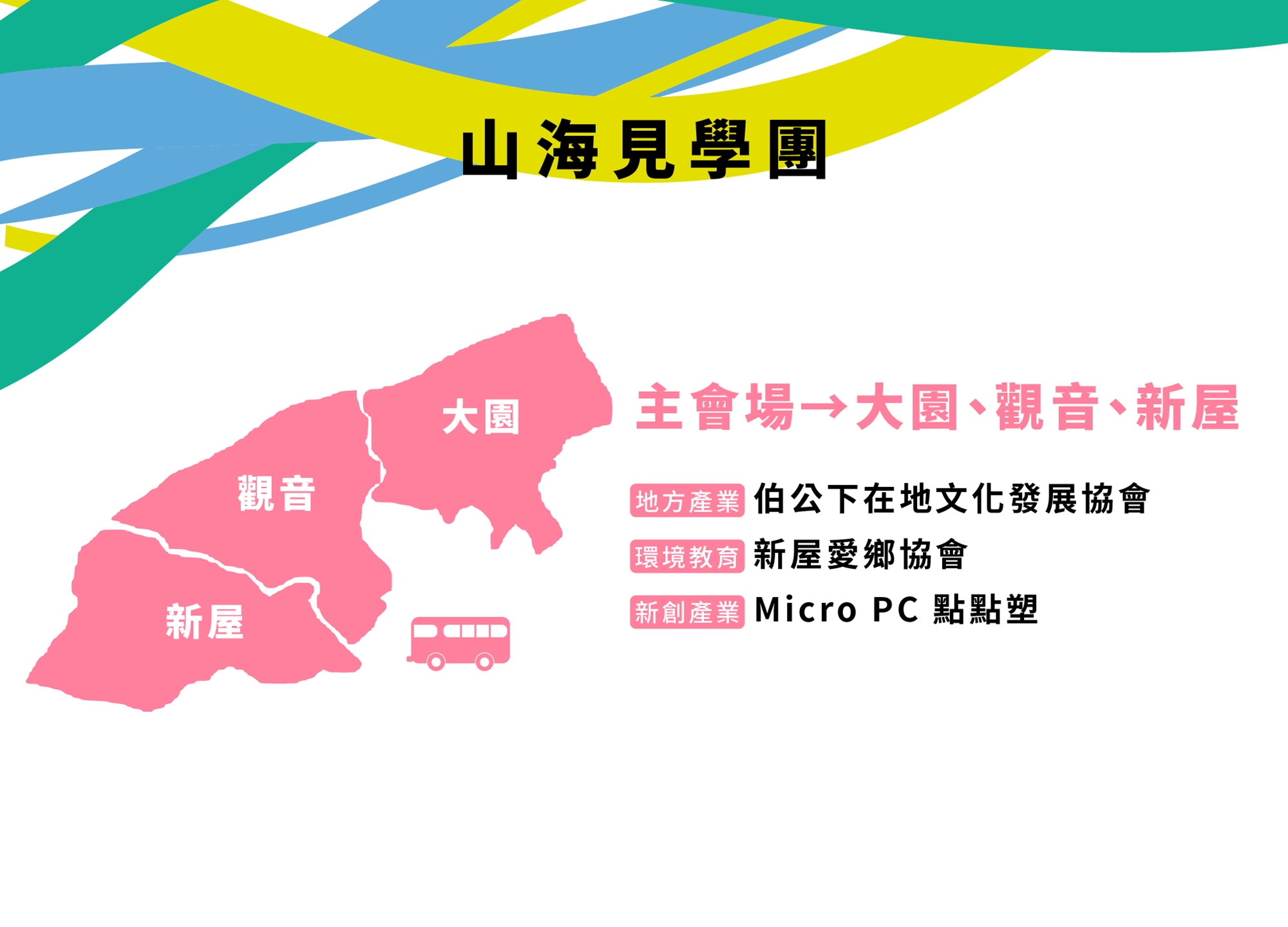 山海見學團

大園

觀音

新屋

主會場→大園、觀音、新屋

地方產業 伯公下在地文化發展協會

環境教育 新屋愛鄉協會

新創產業 Micro PC 點點塑